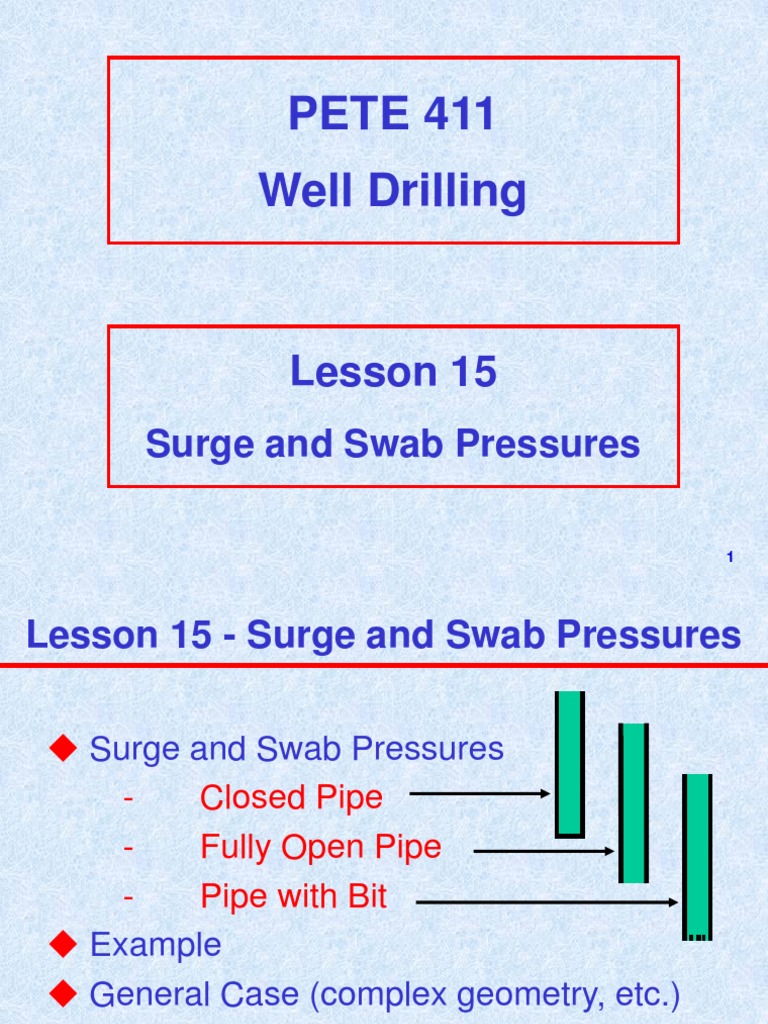 PETE 411
Well Drilling

Lesson 15
Surge and Swab Pressures

1

Lesson 15 - Surge and Swab Pressures

◆ Surge and Swab Pressures
- Closed Pipe
- Fully Open Pipe
- Pipe with Bit
◆ Example
◆ General Case (complex geometry, etc.)